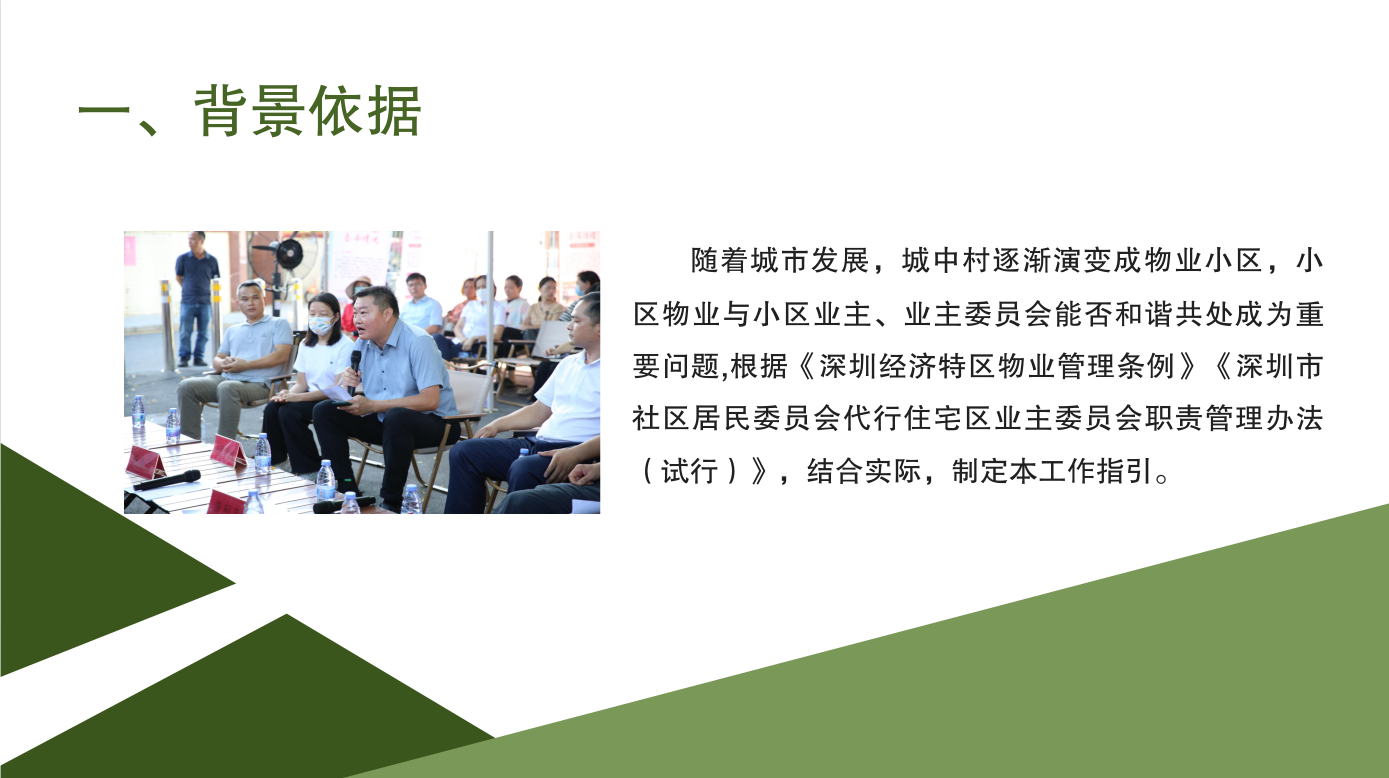 一、背景依据

随着城市发展，城中村逐渐演变成物业小区，小区物业与小区业主、业主委员会能否和谐共处成为重要问题,根据《深圳经济特区物业管理条例》《深圳市社区居民委员会代行住宅区业主委员会职责管理办法（试行）》，结合实际，制定本工作指引。